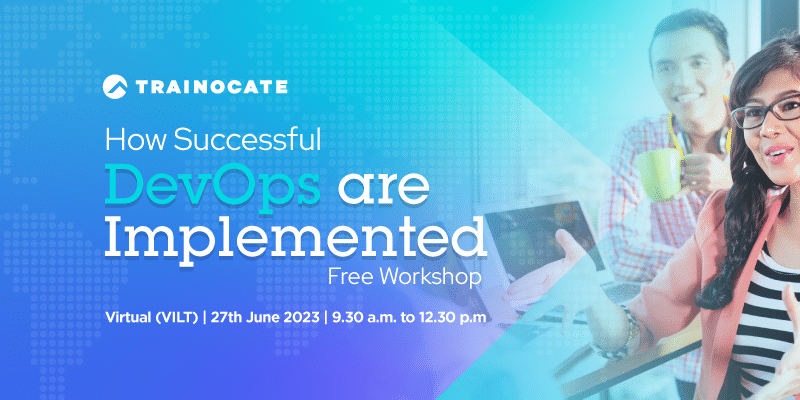 TRAINOCATE

How Successful
DevOps are
Implemented
Free Workshop

Virtual (VILT) | 27th June 2023 | 9.30 a.m. to 12.30 p.m